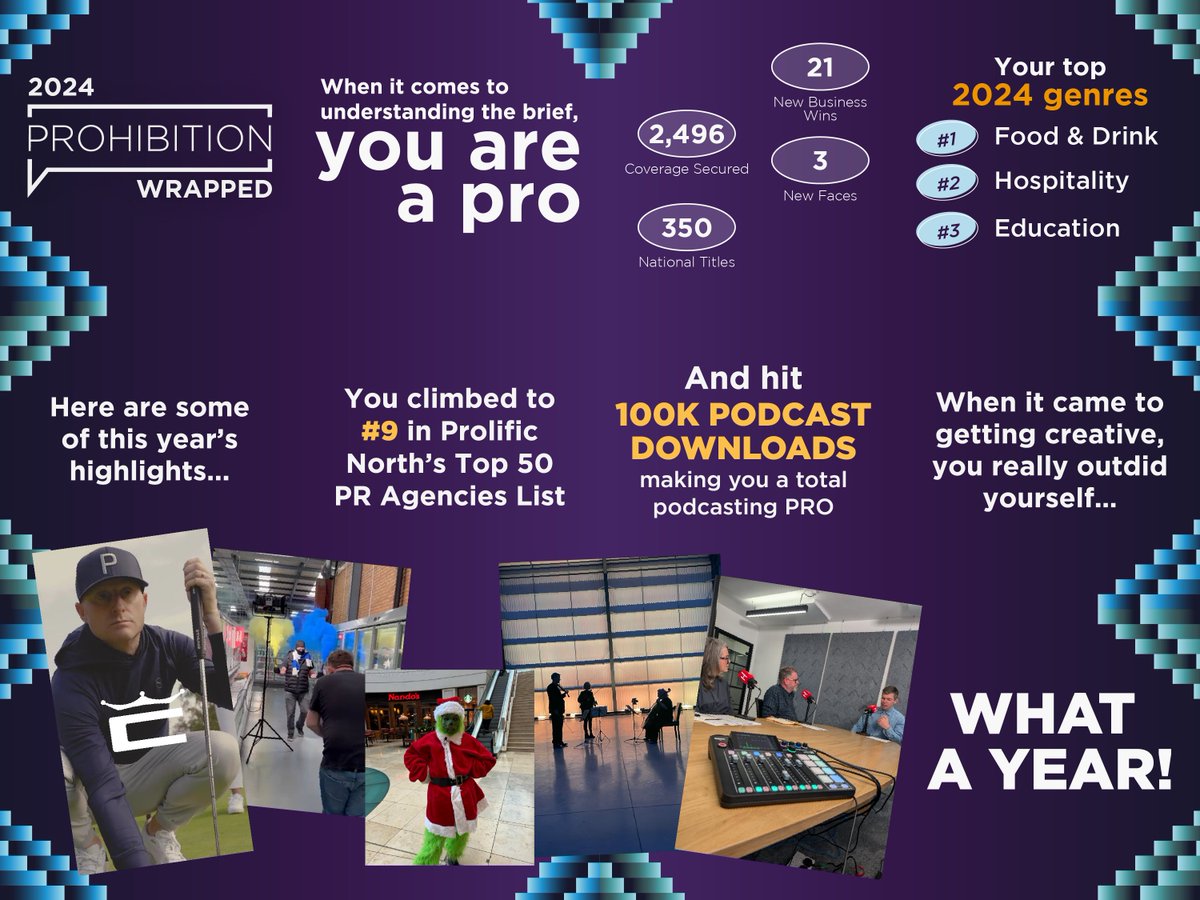 2024
PROHIBITION
WRAPPED

When it comes to understanding the brief,
you are a pro

2,496
Coverage Secured

21
New Business Wins

3
New Faces

350
National Titles

Your top 2024 genres
#1 Food & Drink
#2 Hospitality
#3 Education

Here are some of this year's highlights...

You climbed to #9 in Prolific North's Top 50 PR Agencies List

And hit 100K PODCAST DOWNLOADS making you a total podcasting PRO

When it came to getting creative, you really outdid yourself...

P

Nando's

WHAT A YEAR!